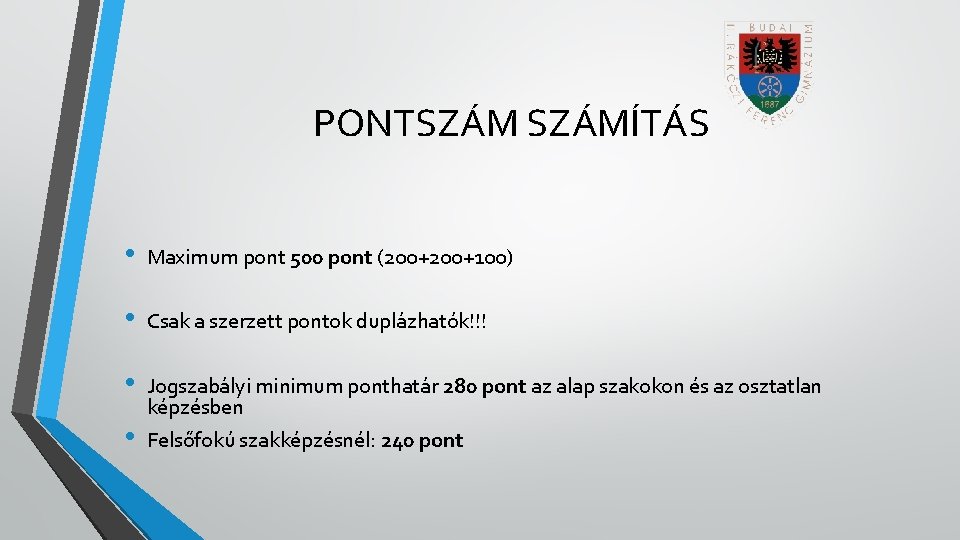 BUDAI II. RÁKÓCZI FERENC GIMNÁZIUM
1887

PONTSZÁM SZÁMÍTÁS

• Maximum pont **500 pont** (200+200+100)

• Csak a szerzett pontok duplázhatók!!!

• Jogszabályi minimum ponthatár **280 pont** az alap szakokon és az osztatlan képzésben

• Felsőfokú szakképzésnél: **240 pont**